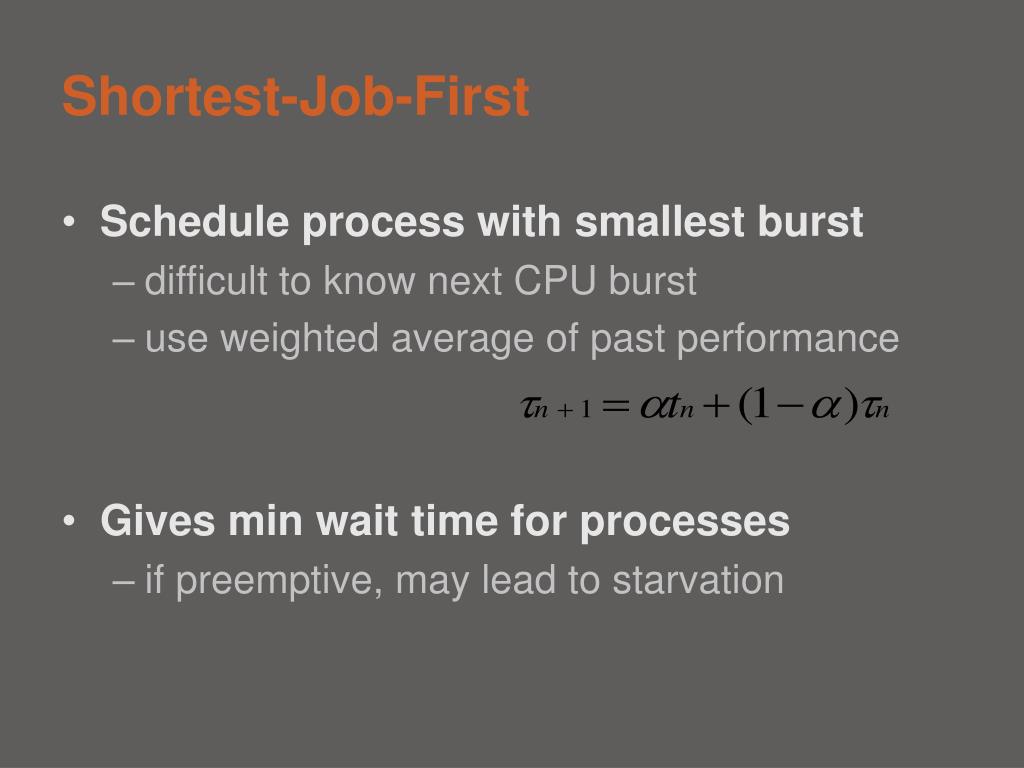 Shortest-Job-First

• Schedule process with smallest burst
– difficult to know next CPU burst
– use weighted average of past performance

$\tau_{n+1} = \alpha t_n + (1-\alpha)\tau_n$

• Gives min wait time for processes
– if preemptive, may lead to starvation